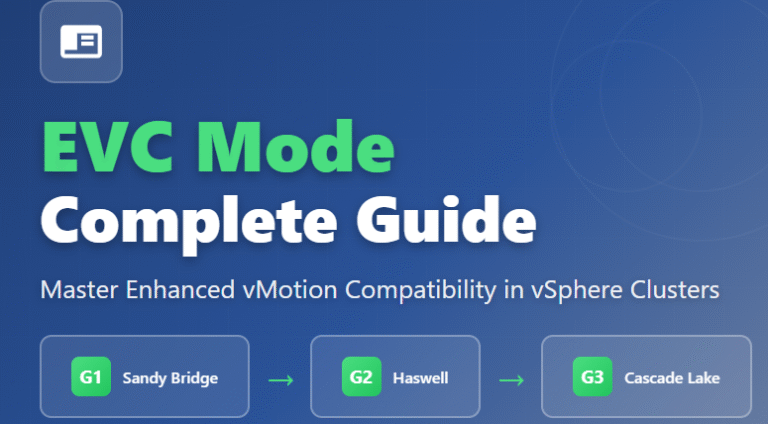 EVC Mode
Complete Guide

Master Enhanced vMotion Compatibility in vSphere Clusters

G1 Sandy Bridge → G2 Haswell → G3 Cascade Lake